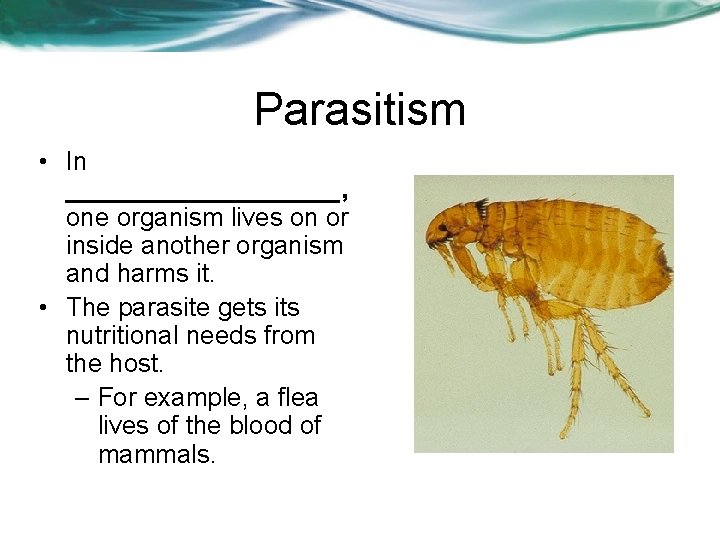 Parasitism

• In ________________, one organism lives on or inside another organism and harms it.
• The parasite gets its nutritional needs from the host.
– For example, a flea lives of the blood of mammals.